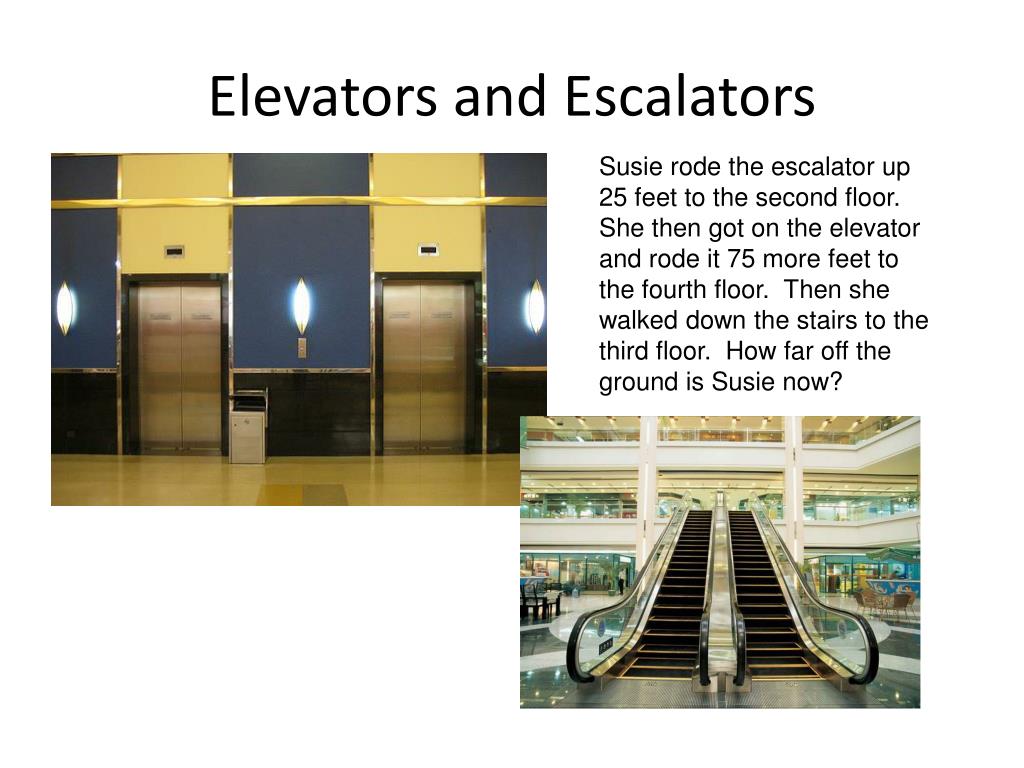 Elevators and Escalators

Susie rode the escalator up 25 feet to the second floor. She then got on the elevator and rode it 75 more feet to the fourth floor. Then she walked down the stairs to the third floor. How far off the ground is Susie now?